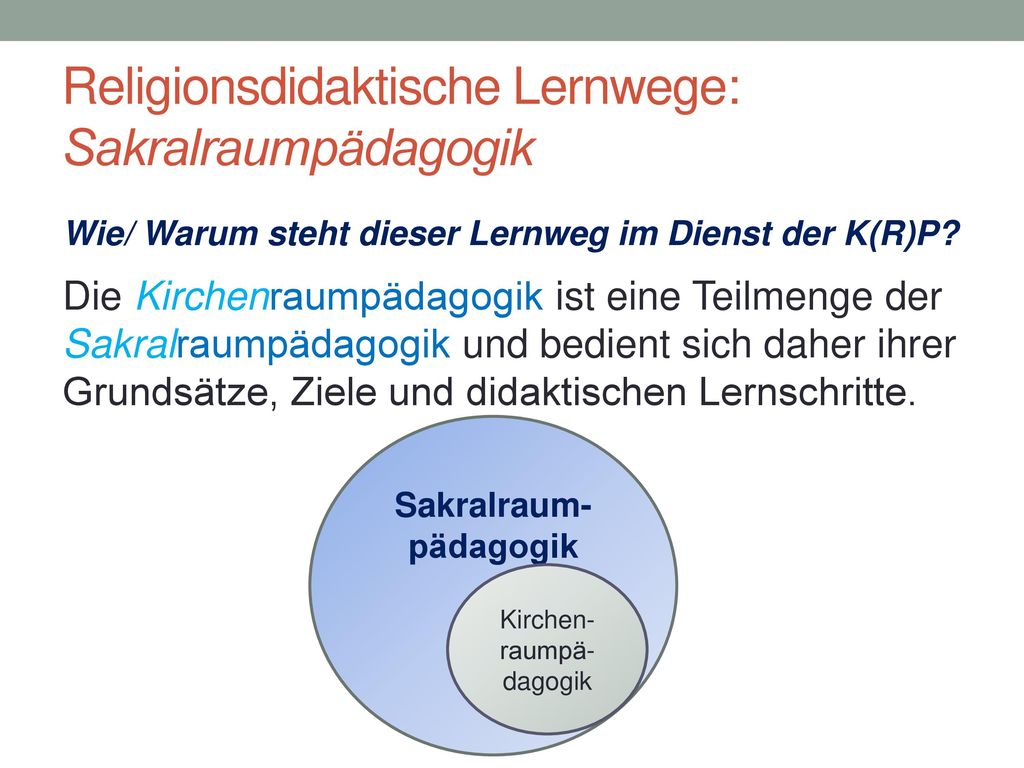 Religionsdidaktische Lernwege: Sakralraumpädagogik

Wie/ Warum steht dieser Lernweg im Dienst der K(R)P?

Die Kirchenraumpädagogik ist eine Teilmenge der Sakralraumpädagogik und bedient sich daher ihrer Grundsätze, Ziele und didaktischen Lernschritte.

Sakralraum-pädagogik

Kirchen-raumpä-dagogik